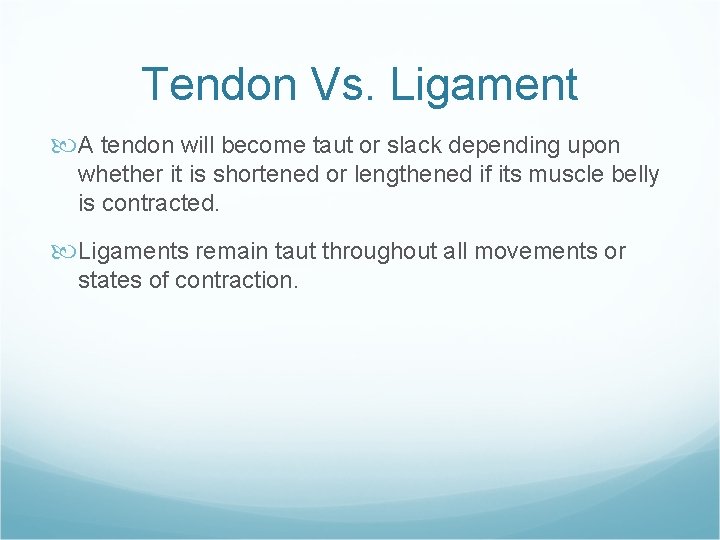 Tendon Vs. Ligament

A tendon will become taut or slack depending upon whether it is shortened or lengthened if its muscle belly is contracted.

Ligaments remain taut throughout all movements or states of contraction.